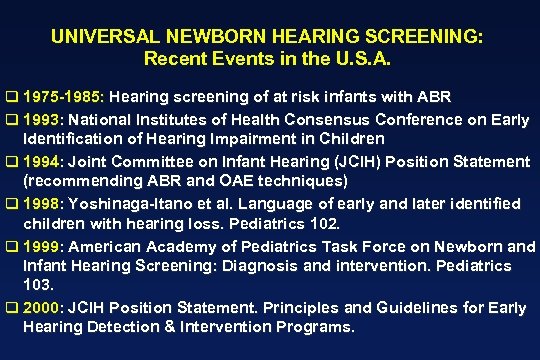 UNIVERSAL NEWBORN HEARING SCREENING:
Recent Events in the U.S.A.

❑ 1975-1985: Hearing screening of at risk infants with ABR

❑ 1993: National Institutes of Health Consensus Conference on Early Identification of Hearing Impairment in Children

❑ 1994: Joint Committee on Infant Hearing (JCIH) Position Statement (recommending ABR and OAE techniques)

❑ 1998: Yoshinaga-Itano et al. Language of early and later identified children with hearing loss. Pediatrics 102.

❑ 1999: American Academy of Pediatrics Task Force on Newborn and Infant Hearing Screening: Diagnosis and intervention. Pediatrics 103.

❑ 2000: JCIH Position Statement. Principles and Guidelines for Early Hearing Detection & Intervention Programs.